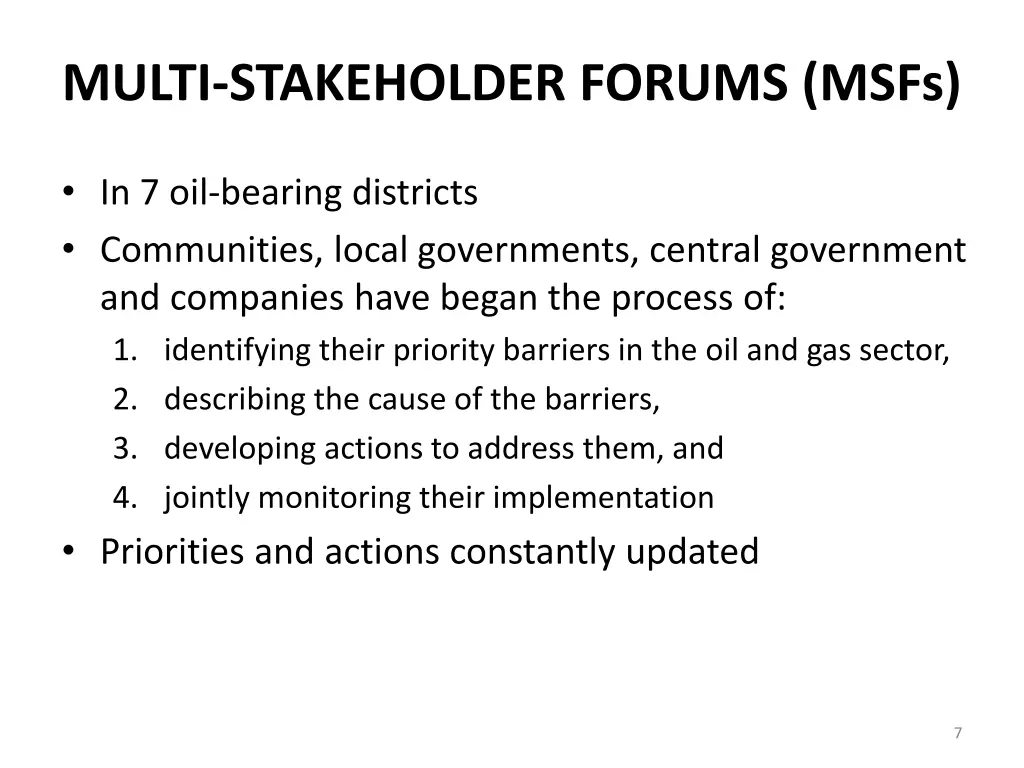 MULTI-STAKEHOLDER FORUMS (MSFs)

• In 7 oil-bearing districts
• Communities, local governments, central government and companies have began the process of:
1. identifying their priority barriers in the oil and gas sector,
2. describing the cause of the barriers,
3. developing actions to address them, and
4. jointly monitoring their implementation
• Priorities and actions constantly updated

7